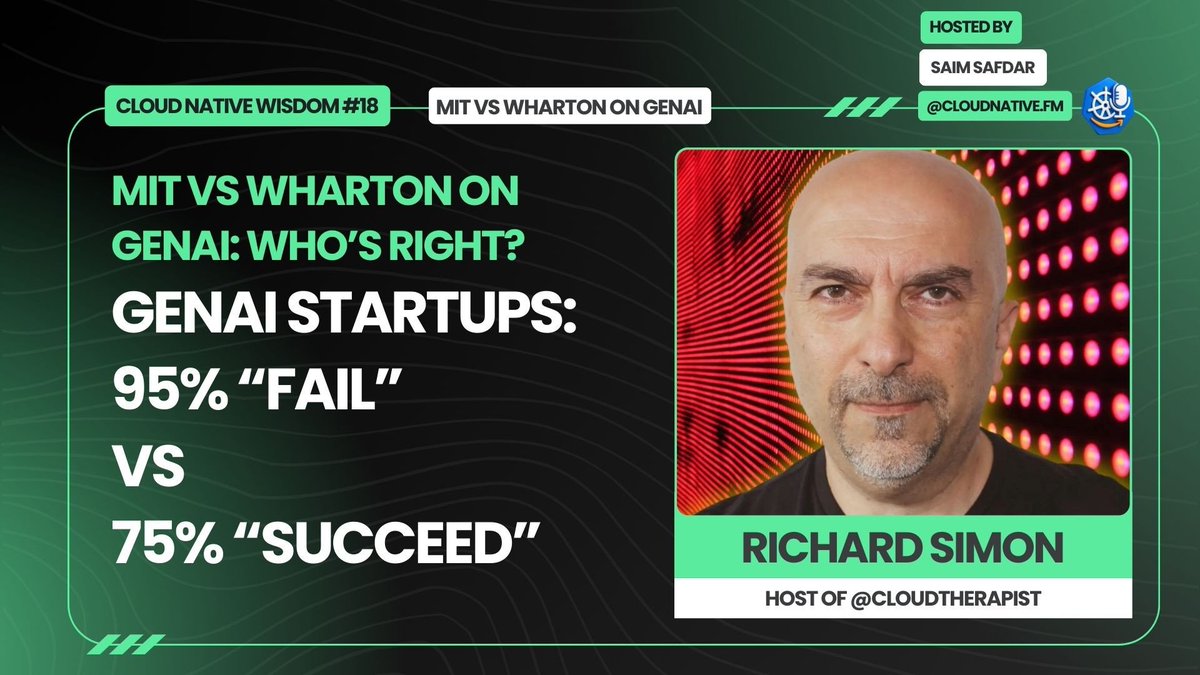 HOSTED BY
SAIM SAFDAR
@CLOUDNATIVE.FM

CLOUD NATIVE WISDOM #18

MIT VS WHARTON ON GENAI

MIT VS WHARTON ON GENAI: WHO'S RIGHT?

GENAI STARTUPS:
95% "FAIL"
VS
75% "SUCCEED"

RICHARD SIMON

HOST OF @CLOUDTHERAPIST